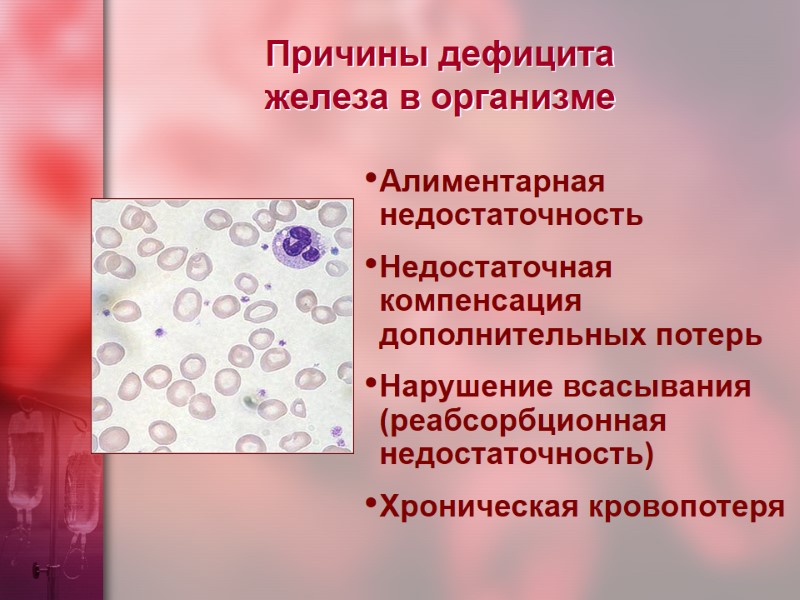 Причины дефицита железа в организме

•Алиментарная недостаточность

•Недостаточная компенсация дополнительных потерь

•Нарушение всасывания (реабсорбционная недостаточность)

•Хроническая кровопотеря